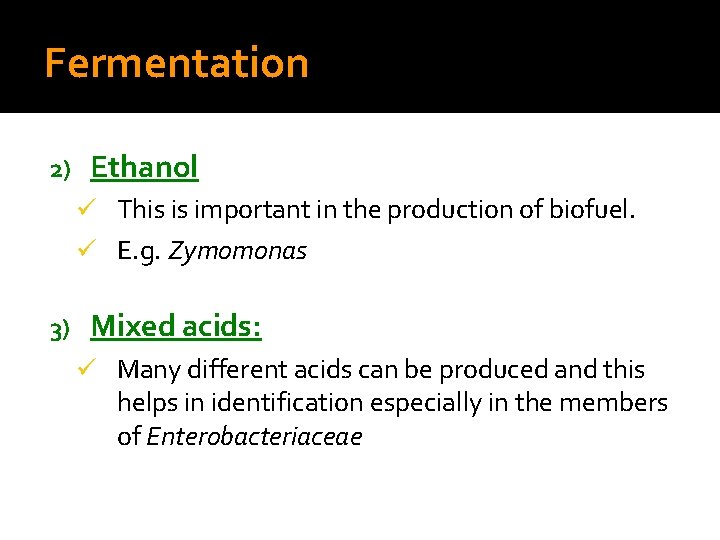 Fermentation

2) Ethanol

✓ This is important in the production of biofuel.

✓ E.g. Zymomonas

3) Mixed acids:

✓ Many different acids can be produced and this helps in identification especially in the members of Enterobacteriaceae